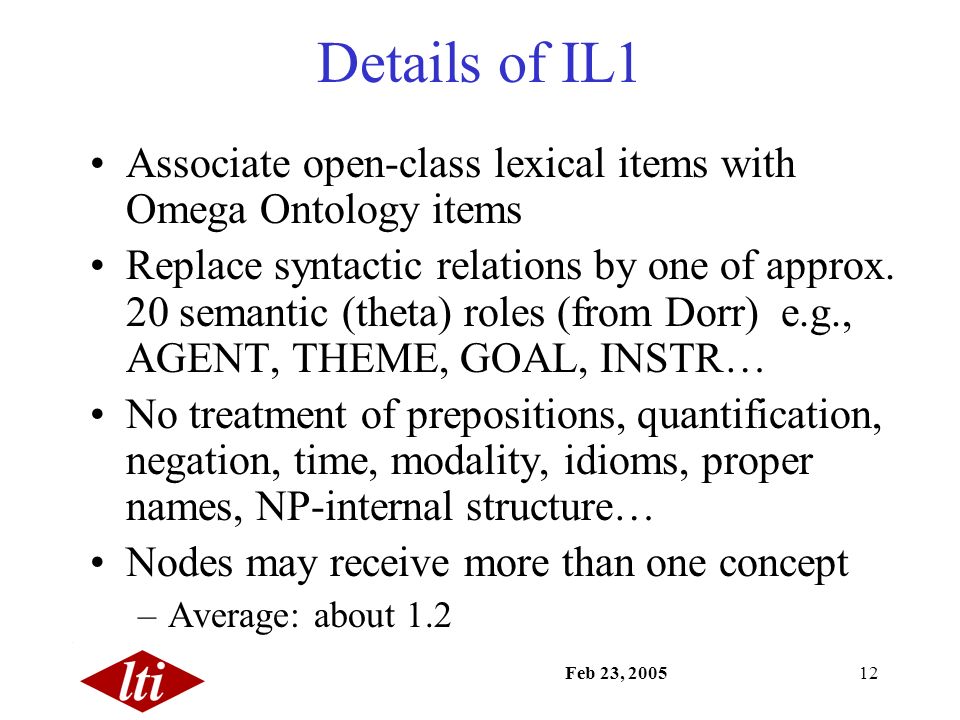 Details of IL1

• Associate open-class lexical items with Omega Ontology items

• Replace syntactic relations by one of approx. 20 semantic (theta) roles (from Dorr) e.g., AGENT, THEME, GOAL, INSTR…

• No treatment of prepositions, quantification, negation, time, modality, idioms, proper names, NP-internal structure…

• Nodes may receive more than one concept
– Average: about 1.2

lti

Feb 23, 2005

12